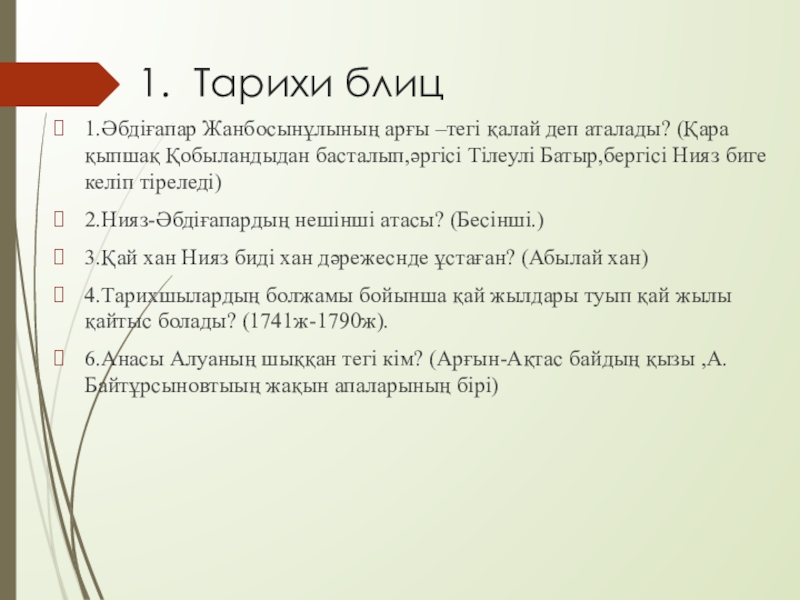 1. Тарихи блиц

1.Әбдіғапар Жанбосынұлының арғы –тегі қалай деп аталады? (Қара қыпшақ Қобыландыдан басталып,әргісі Тілеулі Батыр,бергісі Нияз биге келіп тіреледі)

2.Нияз-Әбдіғапардың нешінші атасы? (Бесінші.)

3.Қай хан Нияз биді хан дәрежеснде ұстаған? (Абылай хан)

4.Тарихшылардың болжамы бойынша қай жылдары туып қай жылы қайтыс болады? (1741ж-1790ж).

6.Анасы Алуаның шыққан тегі кім? (Арғын-Ақтас байдың қызы ,А. Байтұрсыновтыың жақын апаларының бірі)